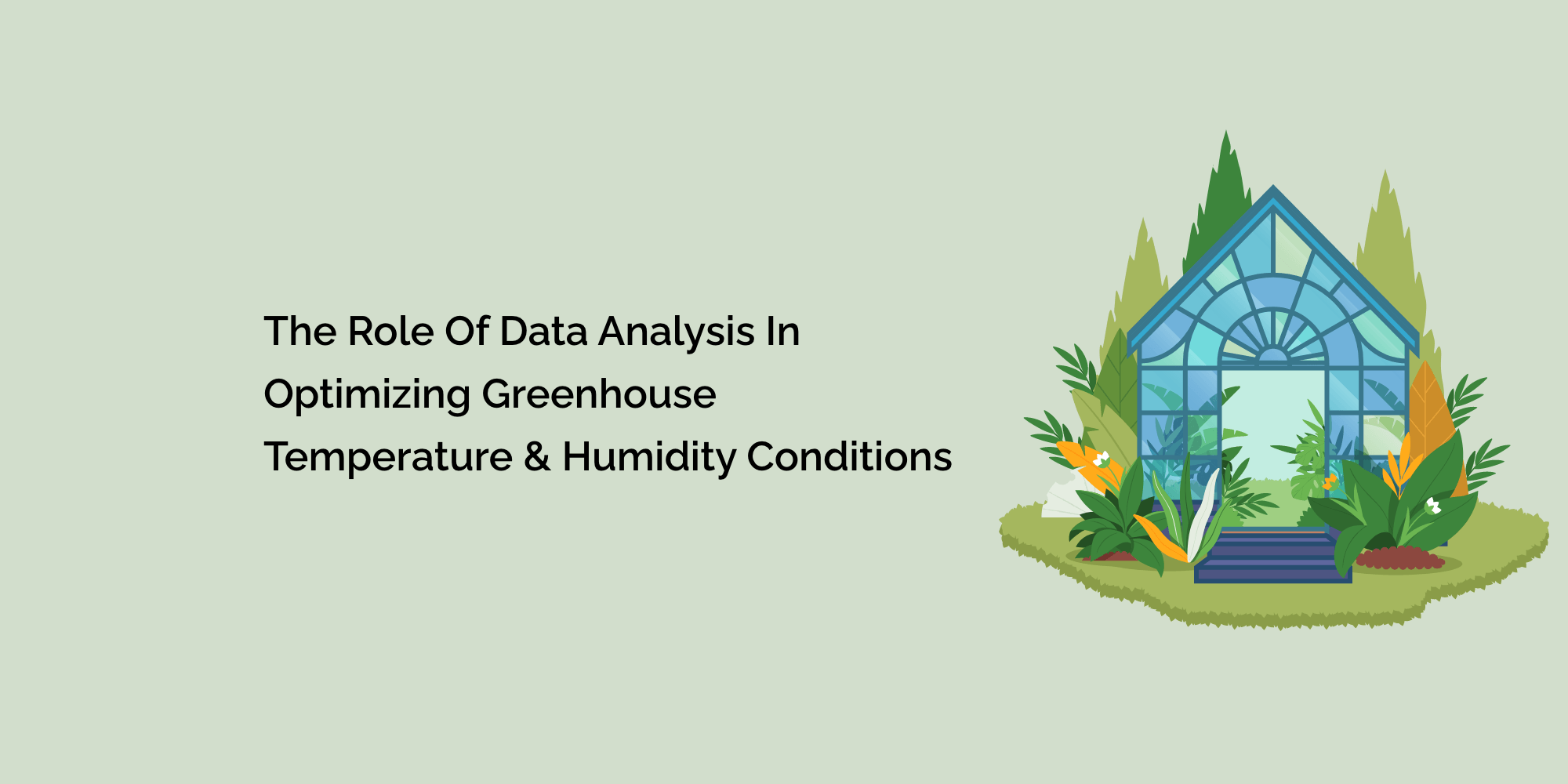 The Role Of Data Analysis In Optimizing Greenhouse Temperature & Humidity Conditions